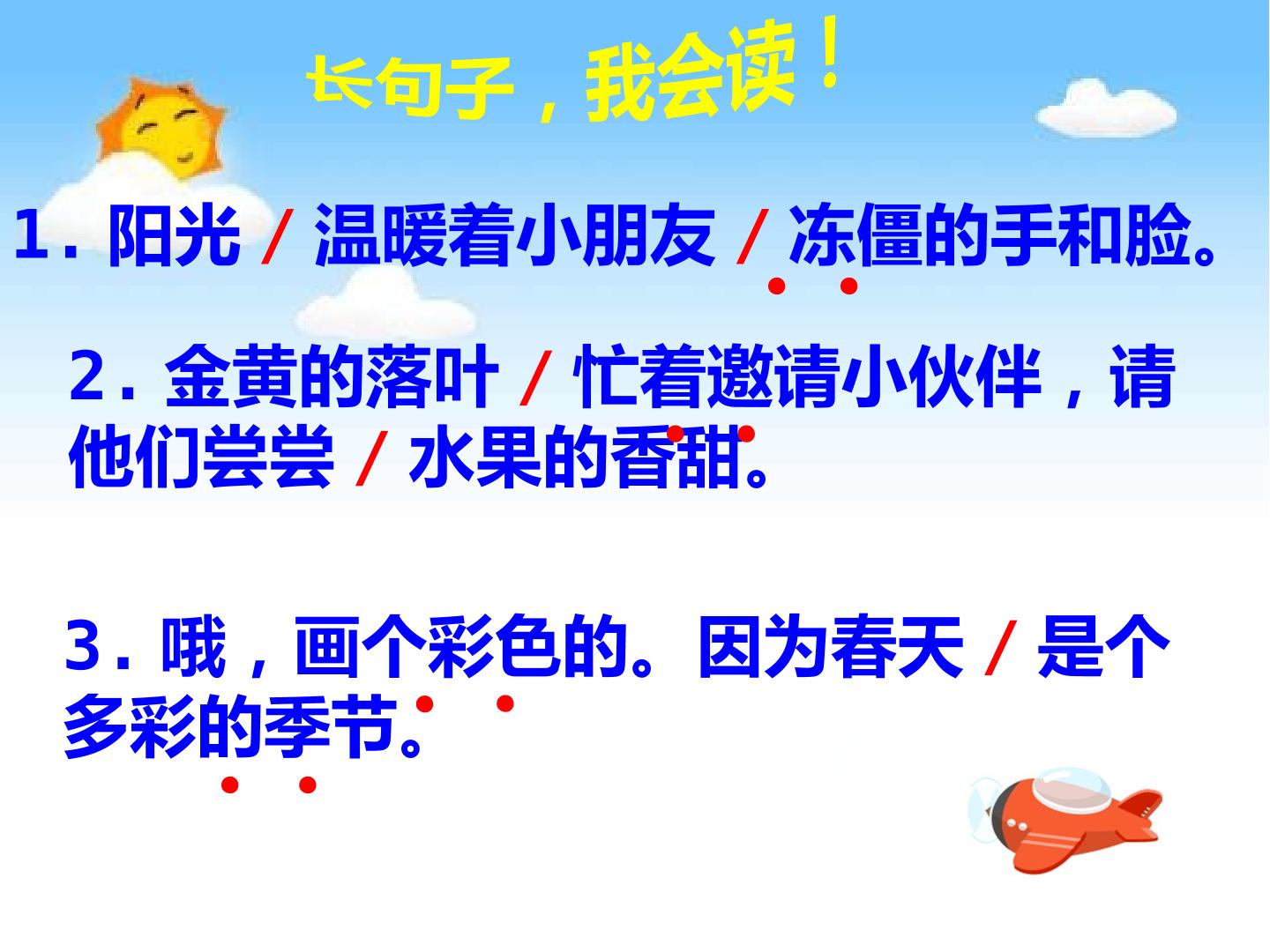 长句子，我会读！

1. 阳光 / 温暖着小朋友 / 冻僵的手和脸。

2. 金黄的落叶 / 忙着邀请小伙伴，请他们尝尝 / 水果的香甜。

3. 哦，画个彩色的。因为春天 / 是个多彩的季节。